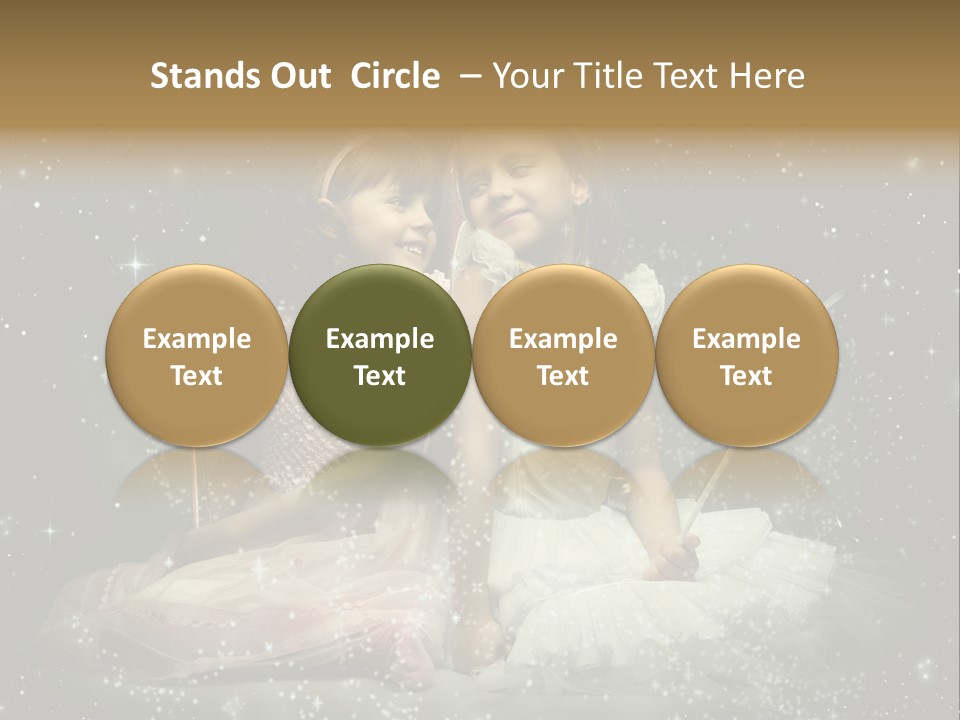 Stands Out Circle – Your Title Text Here

Example Text

Example Text

Example Text

Example Text